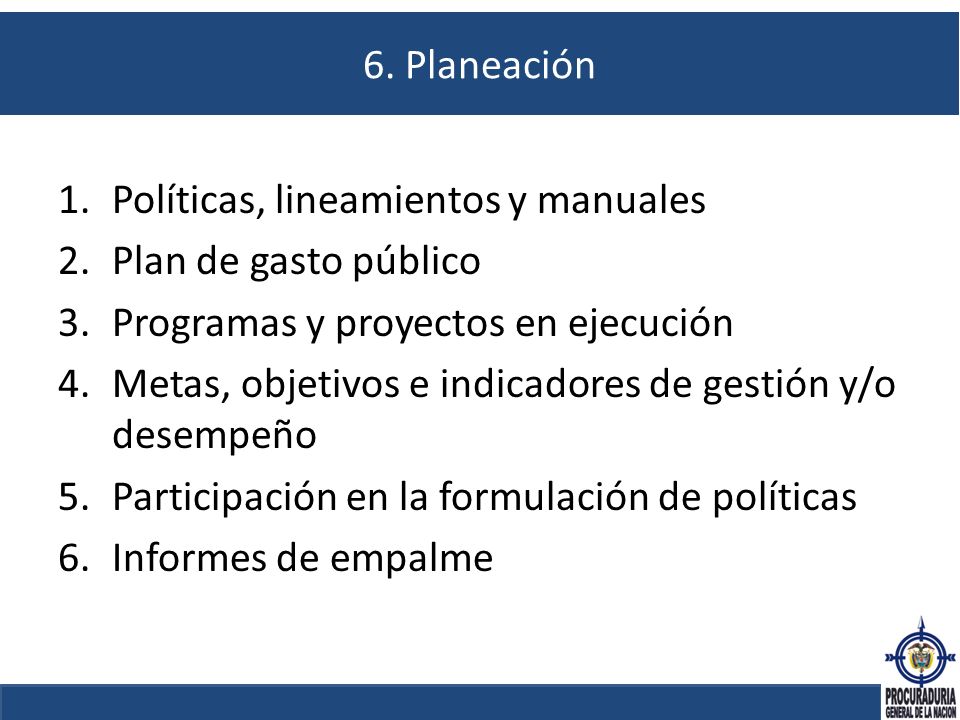 6. Planeación

1. Políticas, lineamientos y manuales
2. Plan de gasto público
3. Programas y proyectos en ejecución
4. Metas, objetivos e indicadores de gestión y/o desempeño
5. Participación en la formulación de políticas
6. Informes de empalme

PROCURADURIA
GENERAL DE LA NACION